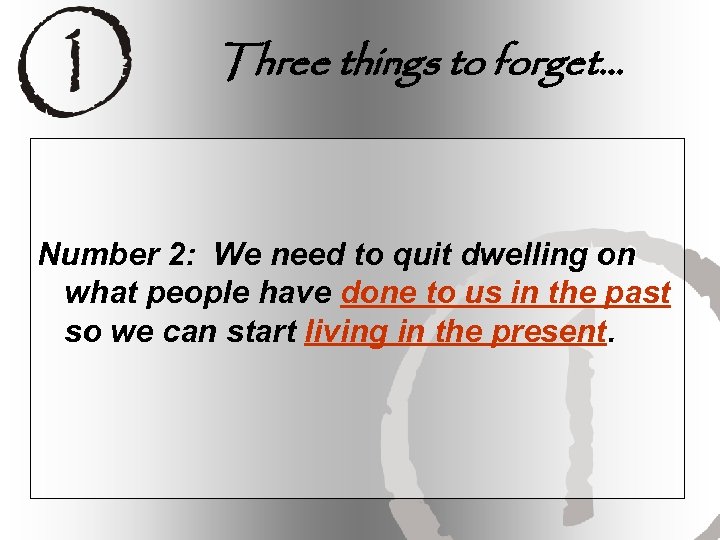 1

Three things to forget...

Number 2: We need to quit dwelling on what people have done to us in the past so we can start living in the present.